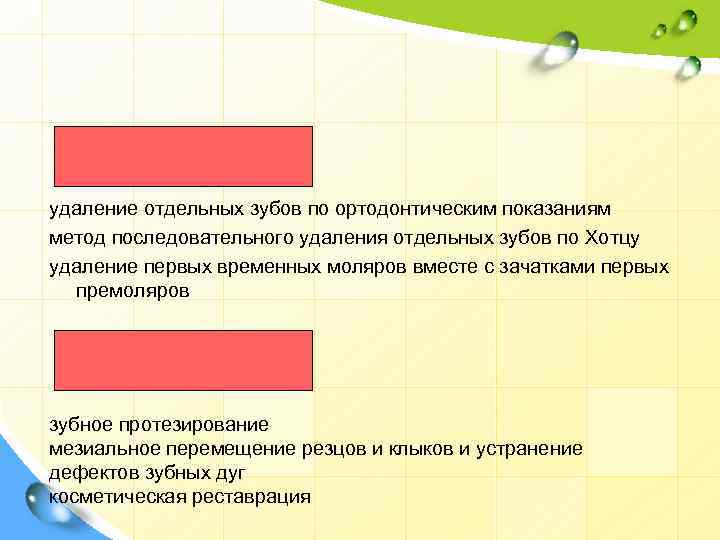 удаление отдельных зубов по ортодонтическим показаниям

метод последовательного удаления отдельных зубов по Хотцу

удаление первых временных моляров вместе с зачатками первых премоляров

зубное протезирование

мезиальное перемещение резцов и клыков и устранение дефектов зубных дуг

косметическая реставрация